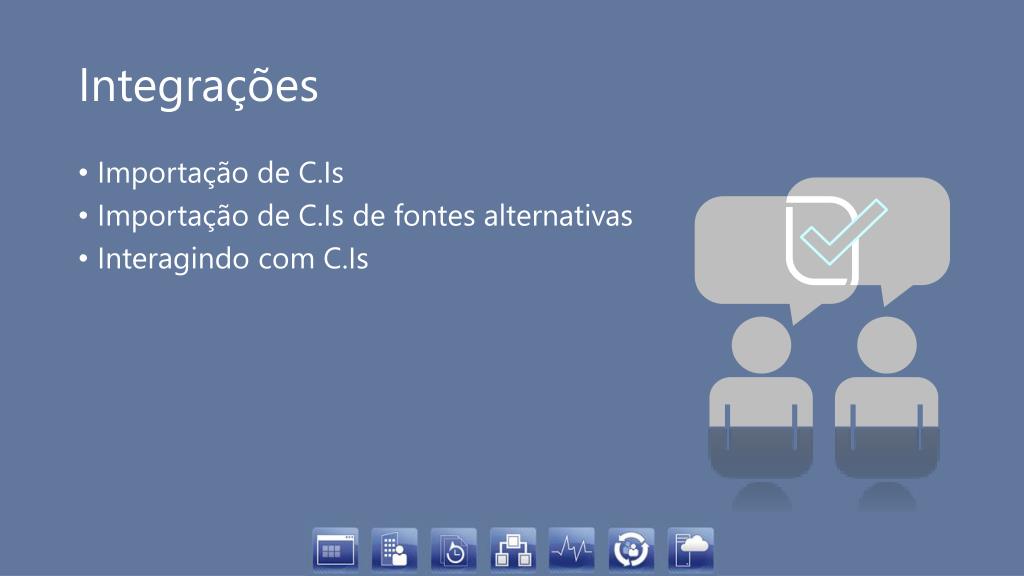 Integrações

• Importação de C.Is
• Importação de C.Is de fontes alternativas
• Interagindo com C.Is